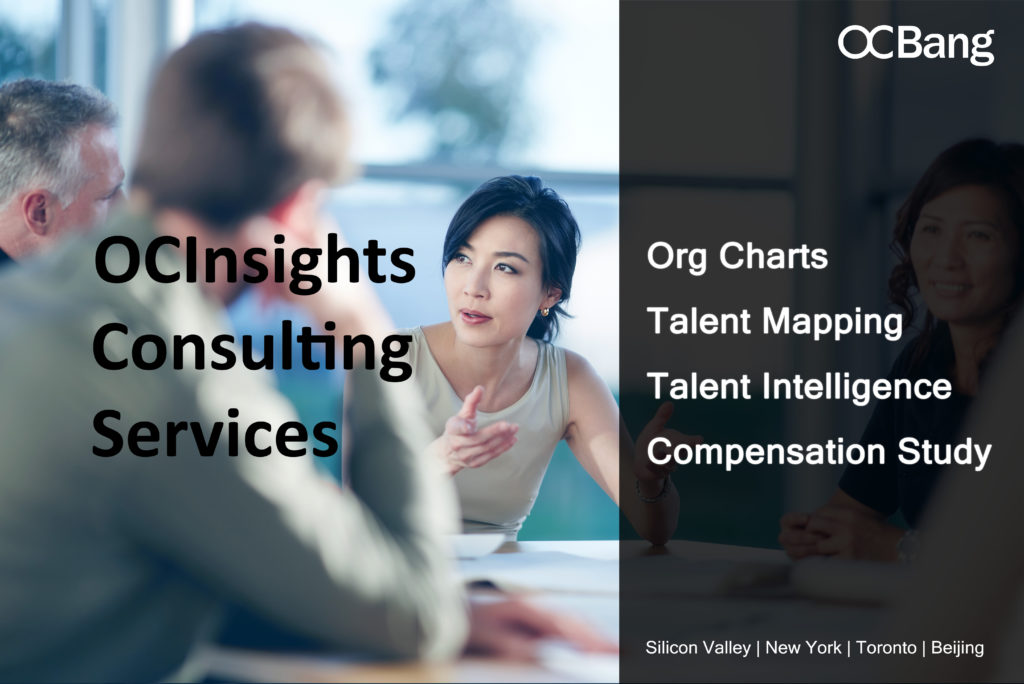 OCBang

OCInsights Consulting Services

Org Charts
Talent Mapping
Talent Intelligence
Compensation Study

Silicon Valley | New York | Toronto | Beijing